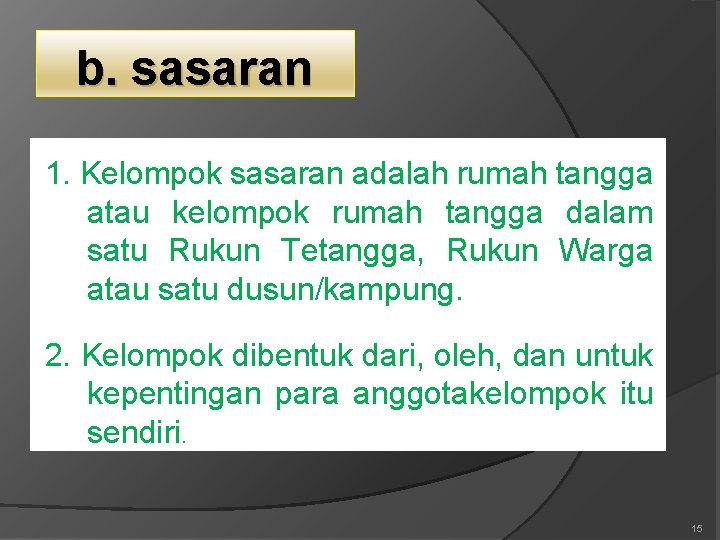 b. sasaran

1. Kelompok sasaran adalah rumah tangga atau kelompok rumah tangga dalam satu Rukun Tetangga, Rukun Warga atau satu dusun/kampung.

2. Kelompok dibentuk dari, oleh, dan untuk kepentingan para anggotakelompok itu sendiri.

15